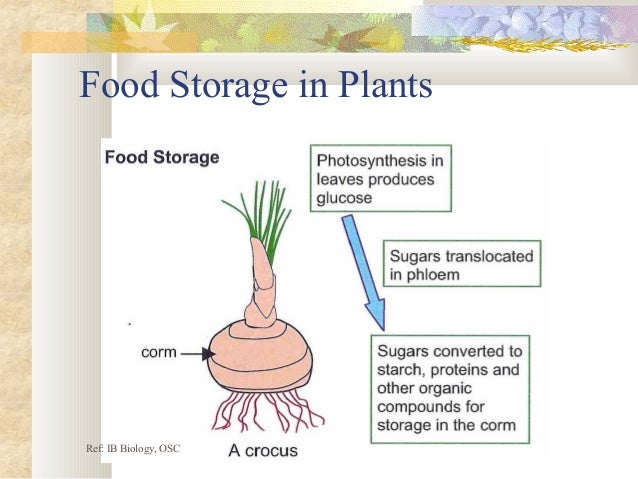 Food Storage in Plants

Food Storage

Photosynthesis in leaves produces glucose

Sugars translocated in phloem

Sugars converted to starch, proteins and other organic compounds for storage in the corm

corm

A crocus

Ref: IB Biology, OSC